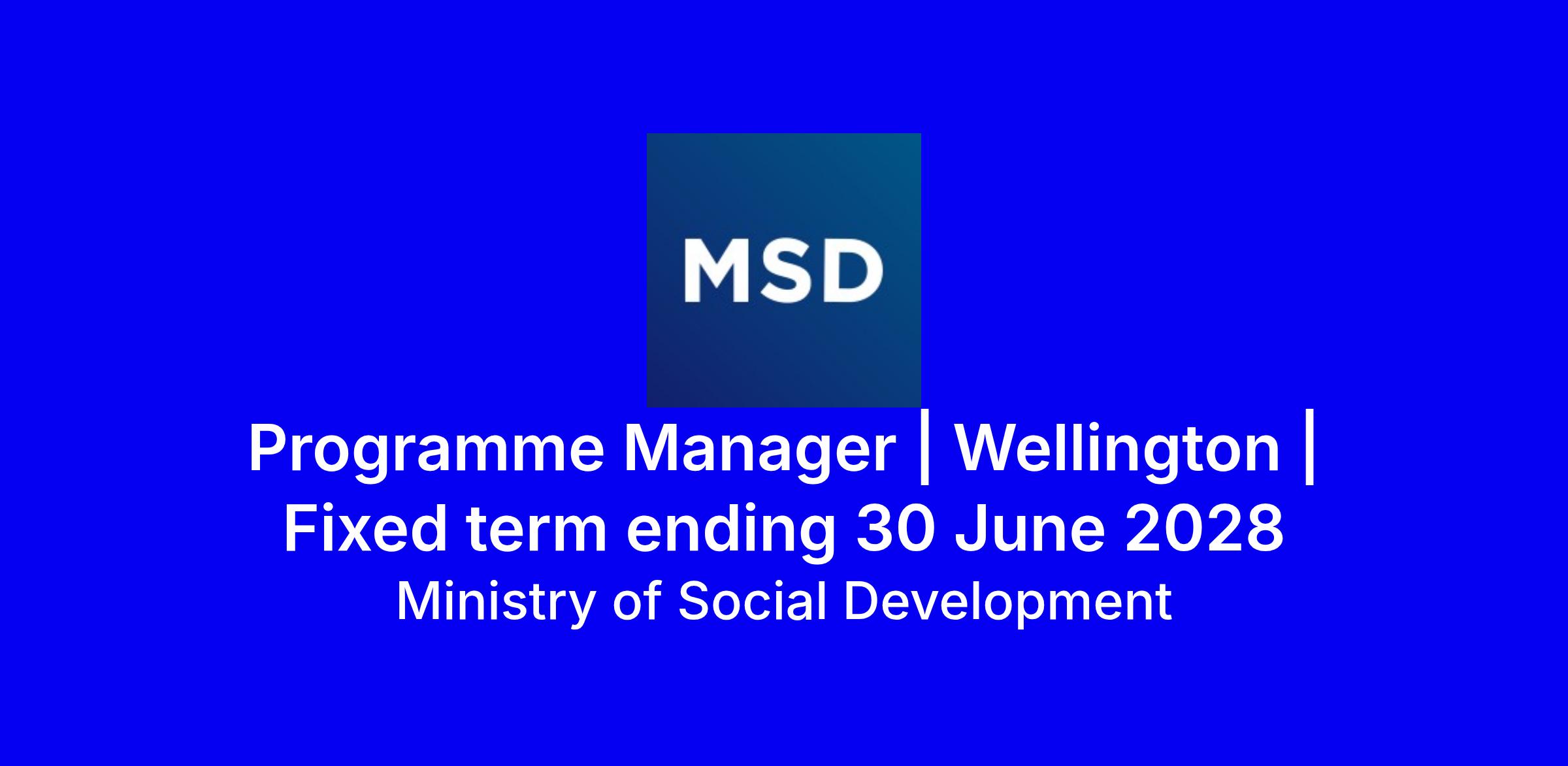 MSD

Programme Manager | Wellington | Fixed term ending 30 June 2028

Ministry of Social Development